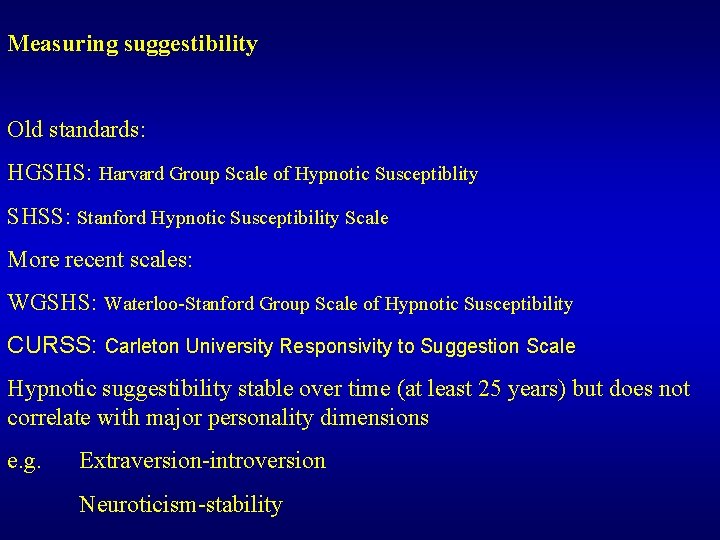 Measuring suggestibility

Old standards:

HGSHS: Harvard Group Scale of Hypnotic Susceptiblity

SHSS: Stanford Hypnotic Susceptibility Scale

More recent scales:

WGSHS: Waterloo-Stanford Group Scale of Hypnotic Susceptibility

CURSS: Carleton University Responsivity to Suggestion Scale

Hypnotic suggestibility stable over time (at least 25 years) but does not correlate with major personality dimensions

e.g. Extraversion-introversion

Neuroticism-stability